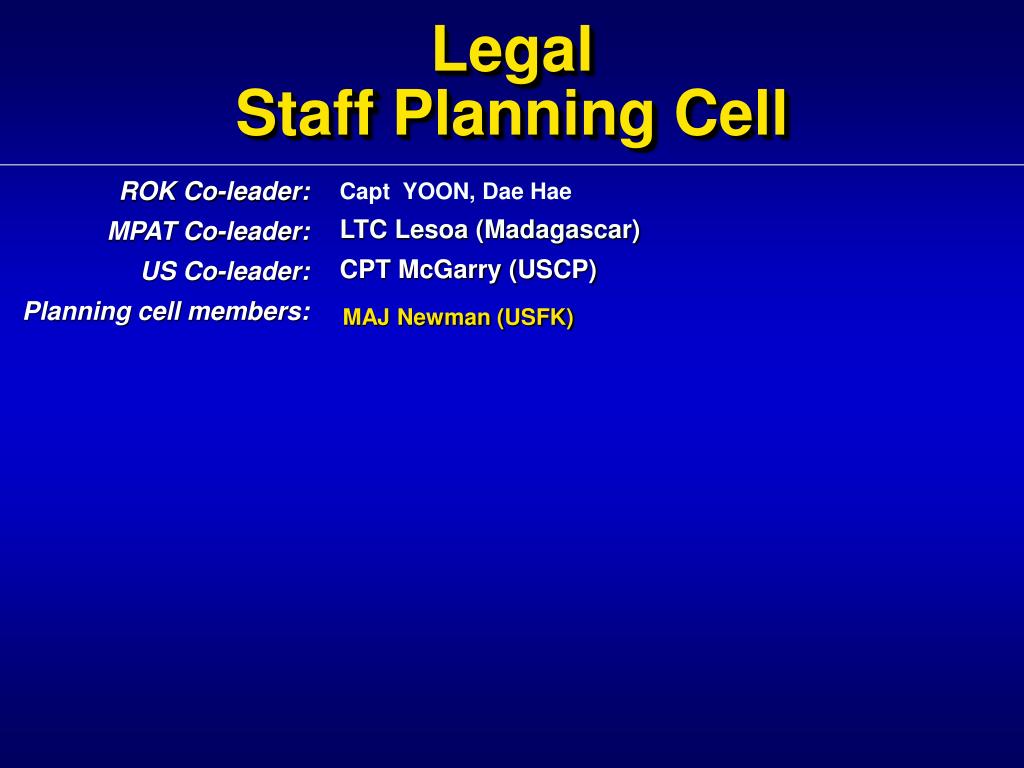 Legal
Staff Planning Cell

ROK Co-leader: Capt YOON, Dae Hae
MPAT Co-leader: LTC Lesoa (Madagascar)
US Co-leader: CPT McGarry (USCP)
Planning cell members: MAJ Newman (USFK)